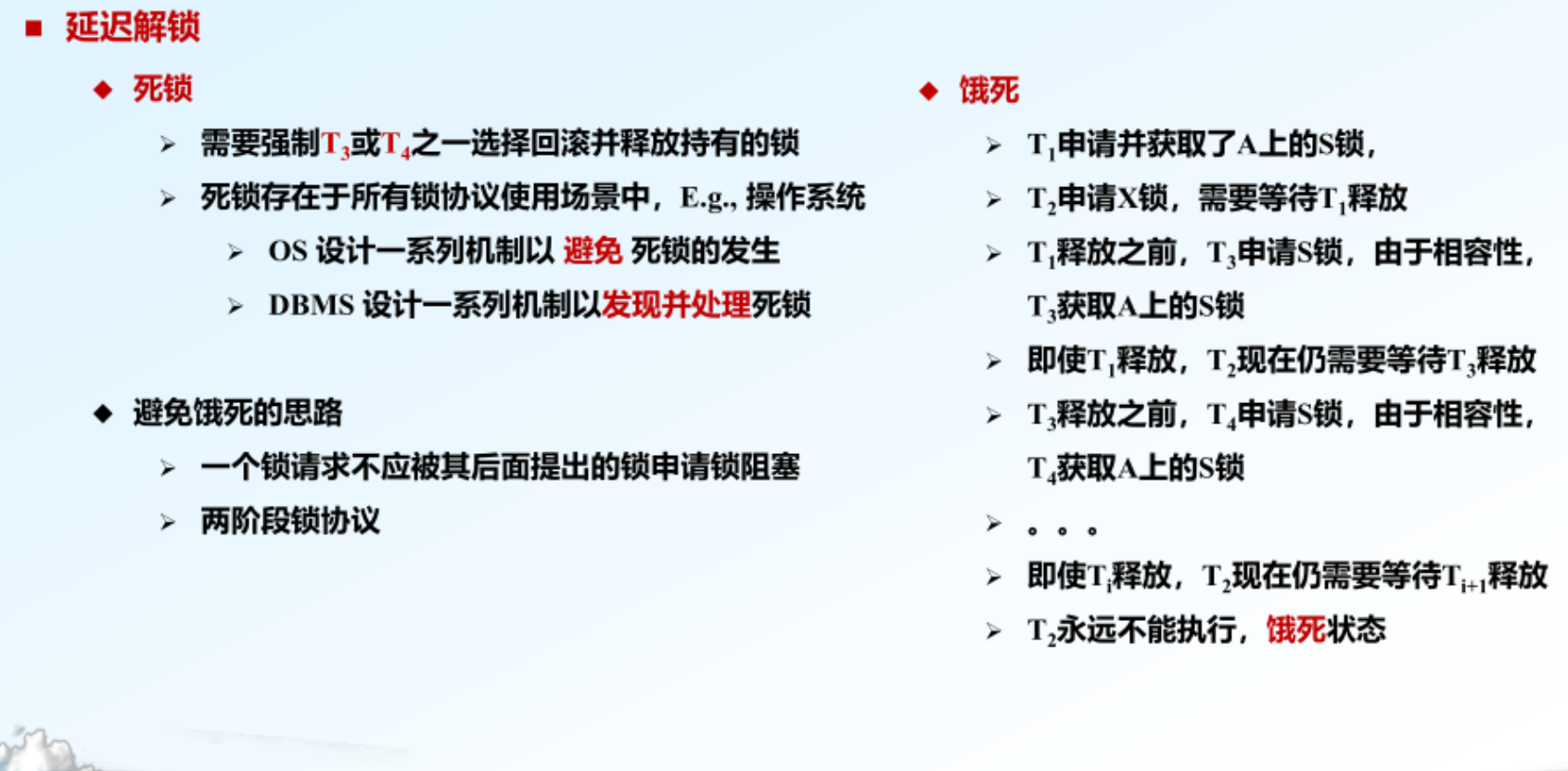 ■ 延迟解锁

◆ 死锁

➢ 需要强制$T_3$或$T_4$之一选择回滚并释放持有的锁

➢ 死锁存在于所有锁协议使用场景中，E.g., 操作系统

➢ OS 设计一系列机制以 避免 死锁的发生

➢ DBMS 设计一系列机制以发现并处理死锁

◆ 避免饿死的思路

➢ 一个锁请求不应被其后面提出的锁申请锁阻塞

➢ 两阶段锁协议

◆ 饿死

➢ $T_1$申请并获取了A上的S锁，

➢ $T_2$申请X锁，需要等待$T_1$释放

➢ $T_1$释放之前，$T_3$申请S锁，由于相容性，$T_3$获取A上的S锁

➢ 即使$T_1$释放，$T_2$现在仍需要等待$T_3$释放

➢ $T_3$释放之前，$T_4$申请S锁，由于相容性，$T_4$获取A上的S锁

➢ 。。。

➢ 即使$T_i$释放，$T_2$现在仍需要等待$T_{i+1}$释放

➢ $T_2$永远不能执行，饿死状态